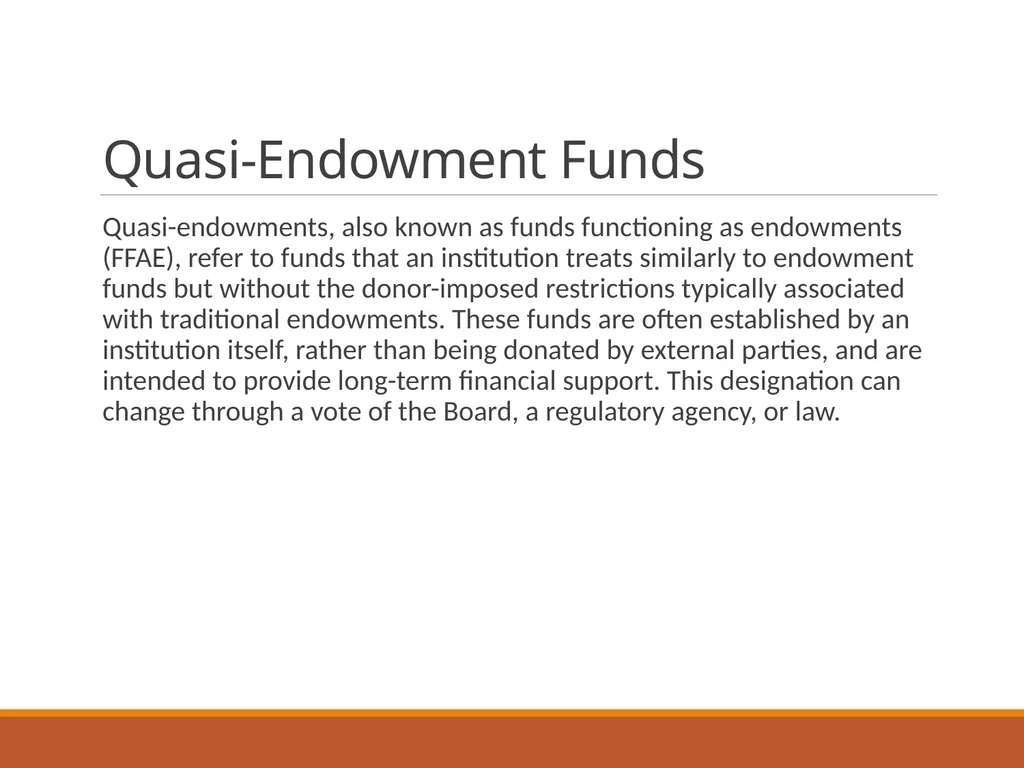 Quasi-Endowment Funds

Quasi-endowments, also known as funds functioning as endowments (FFAE), refer to funds that an institution treats similarly to endowment funds but without the donor-imposed restrictions typically associated with traditional endowments. These funds are often established by an institution itself, rather than being donated by external parties, and are intended to provide long-term financial support. This designation can change through a vote of the Board, a regulatory agency, or law.